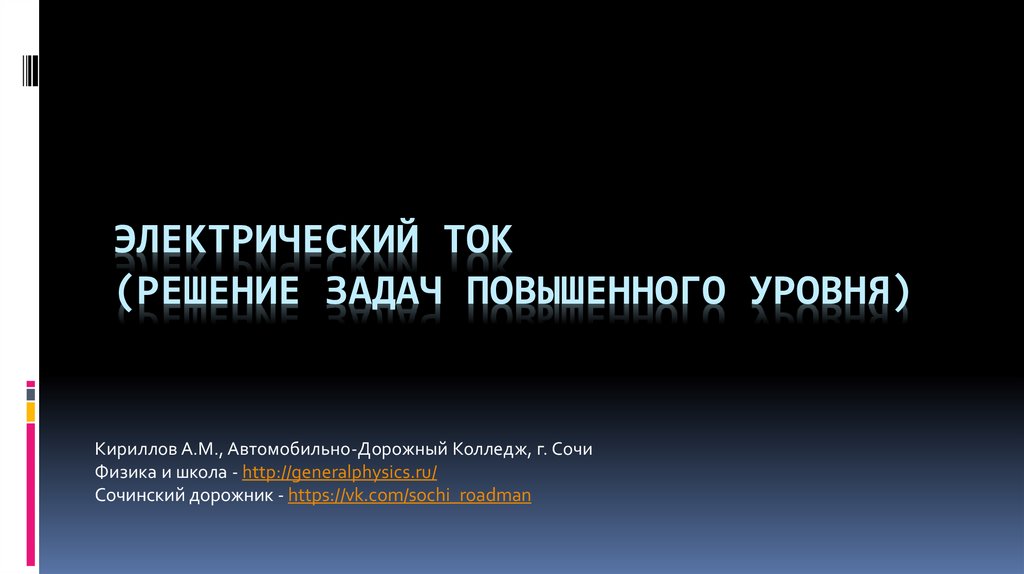 ЭЛЕКТРИЧЕСКИЙ ТОК
(РЕШЕНИЕ ЗАДАЧ ПОВЫШЕННОГО УРОВНЯ)

Кириллов А.М., Автомобильно-Дорожный Колледж, г. Сочи
Физика и школа - http://generalphysics.ru/
Сочинский дорожник - https://vk.com/sochi_roadman